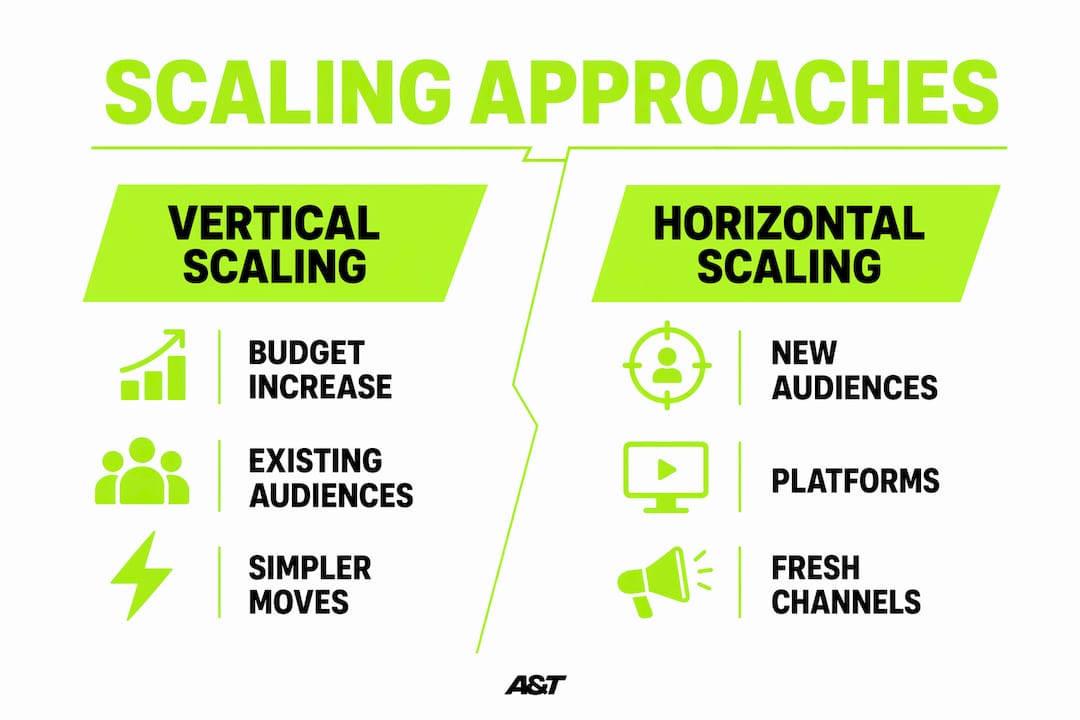 SCALING APPROACHES

VERTICAL SCALING

BUDGET INCREASE

EXISTING AUDIENCES

SIMPLER MOVES

HORIZONTAL SCALING

NEW AUDIENCES

PLATFORMS

FRESH CHANNELS

A&T